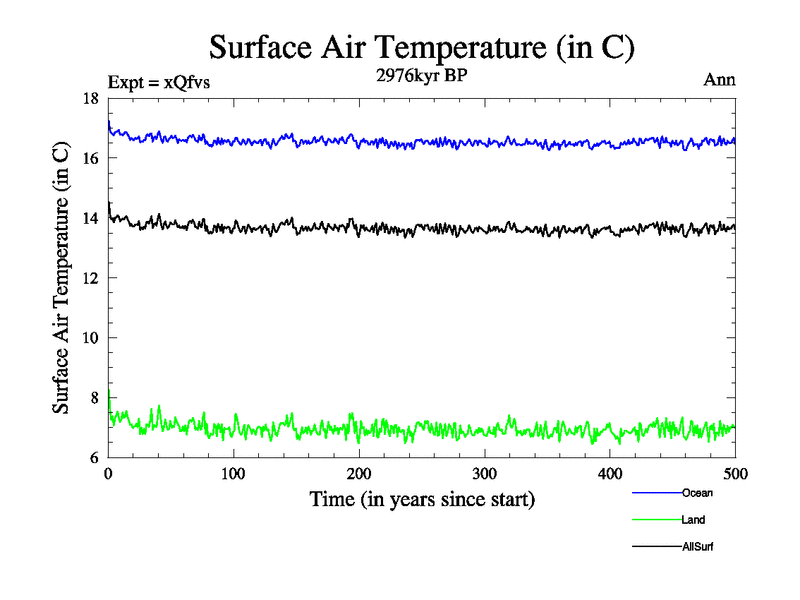 Surface Air Temperature (in C)

Expt = xQfvs

2976kyr BP

Ann

Surface Air Temperature (in C)

18
16
14
12
10
8
6

0
100
200
300
400
500

Time (in years since start)

Ocean
Land
AllSurf